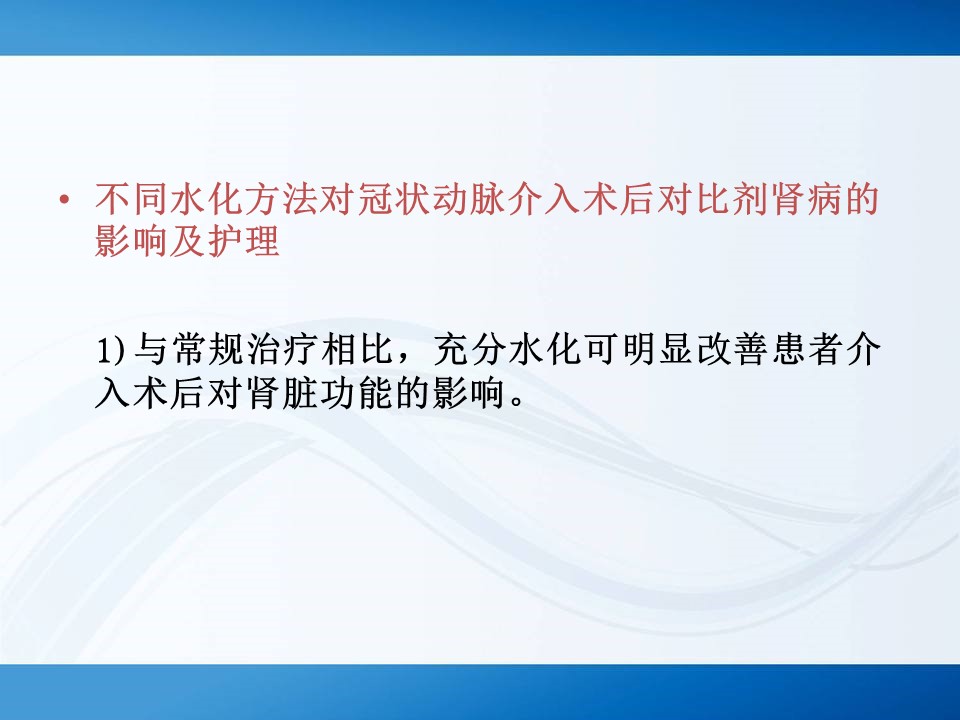 • 不同水化方法对冠状动脉介入术后对比剂肾病的影响及护理

1) 与常规治疗相比，充分水化可明显改善患者介入术后对肾脏功能的影响。